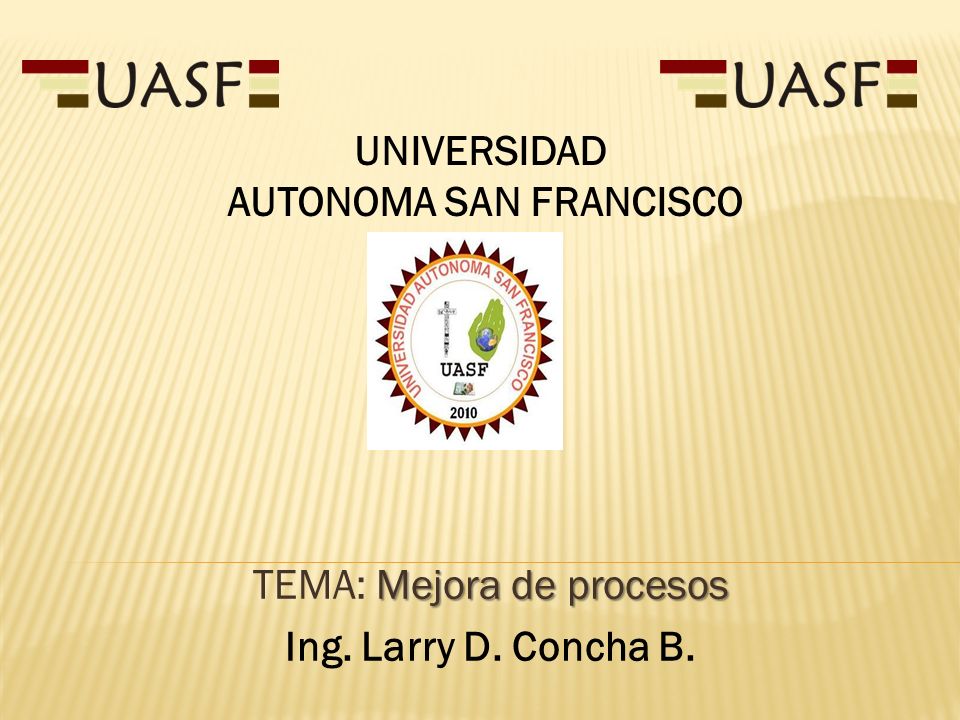 UASF UASF

UNIVERSIDAD
AUTONOMA SAN FRANCISCO

UNIVERSIDAD AUTONOMA SAN FRANCISCO
UASF
2010

TEMA: Mejora de procesos

Ing. Larry D. Concha B.